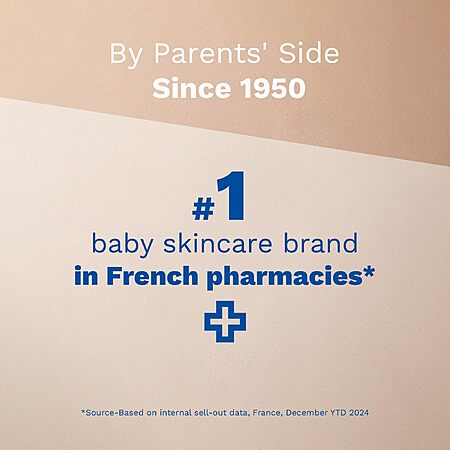 By Parents' Side
Since 1950

#1
baby skincare brand
in French pharmacies*

*Source-Based on internal sell-out data, France, December YTD 2024